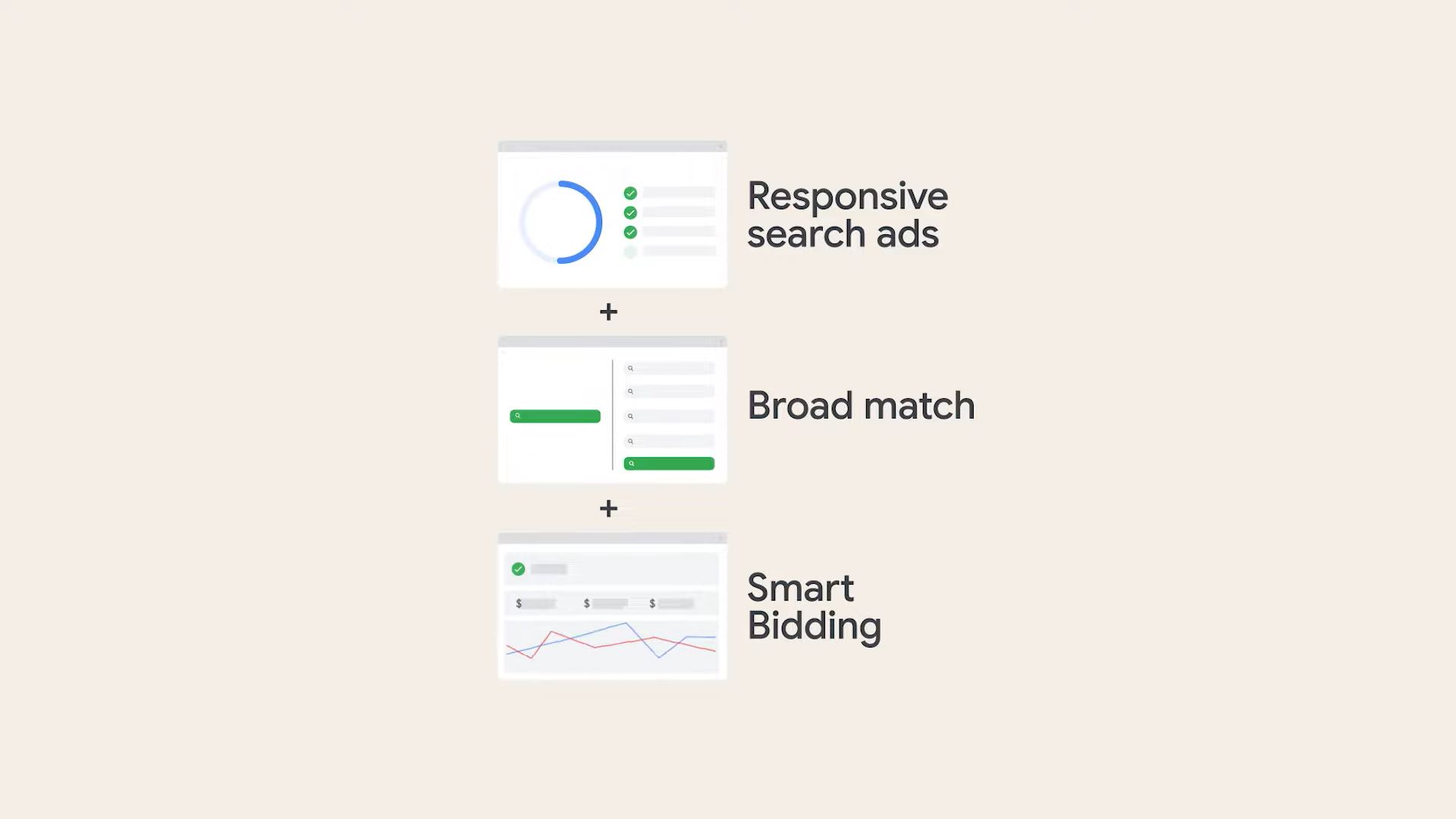 Responsive search ads

+

Broad match

+

$ $ $

Smart Bidding